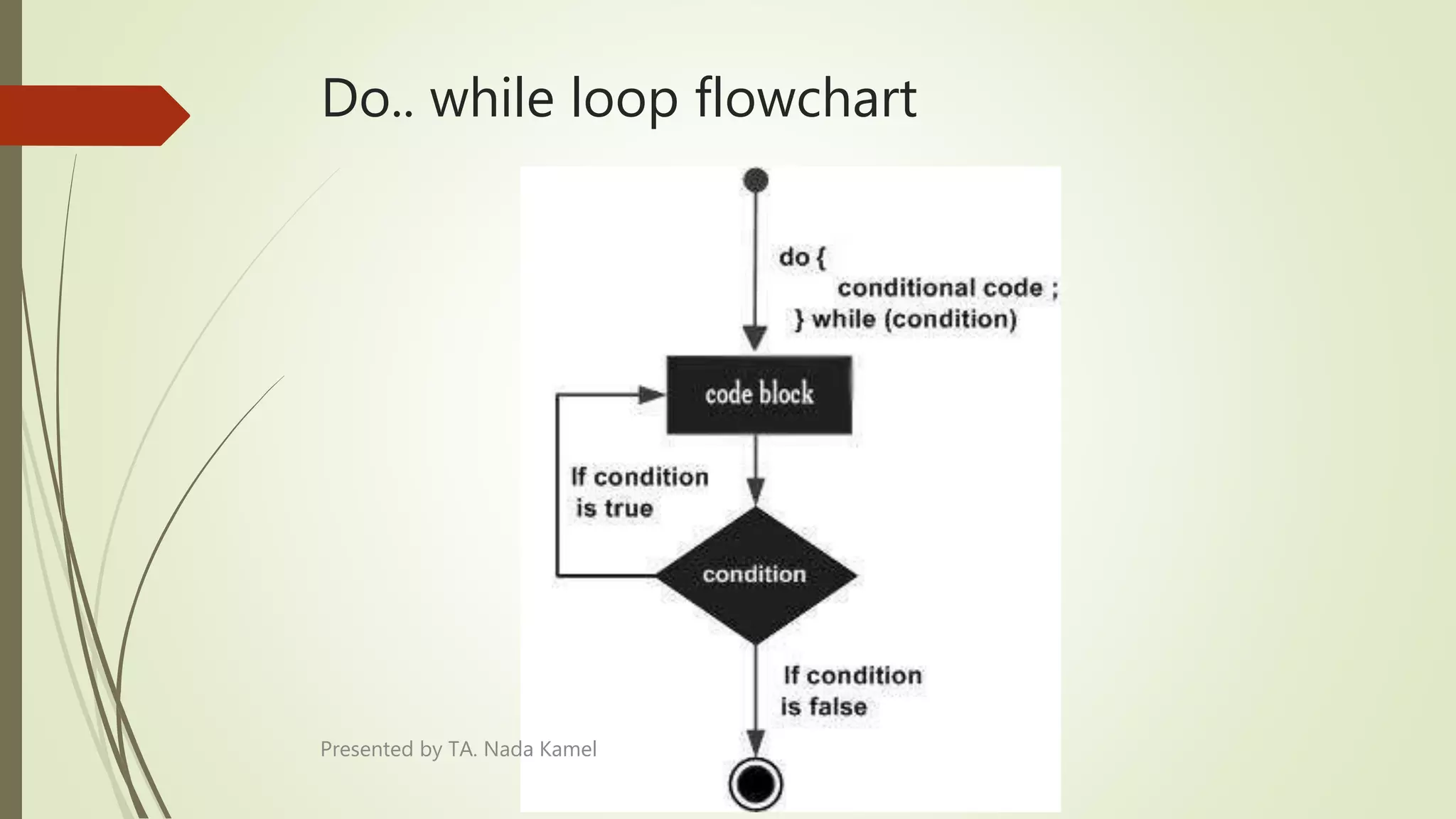 Do.. while loop flowchart

do {
conditional code ;
} while (condition)

code block

If condition is true

condition

If condition is false

Presented by TA. Nada Kamel